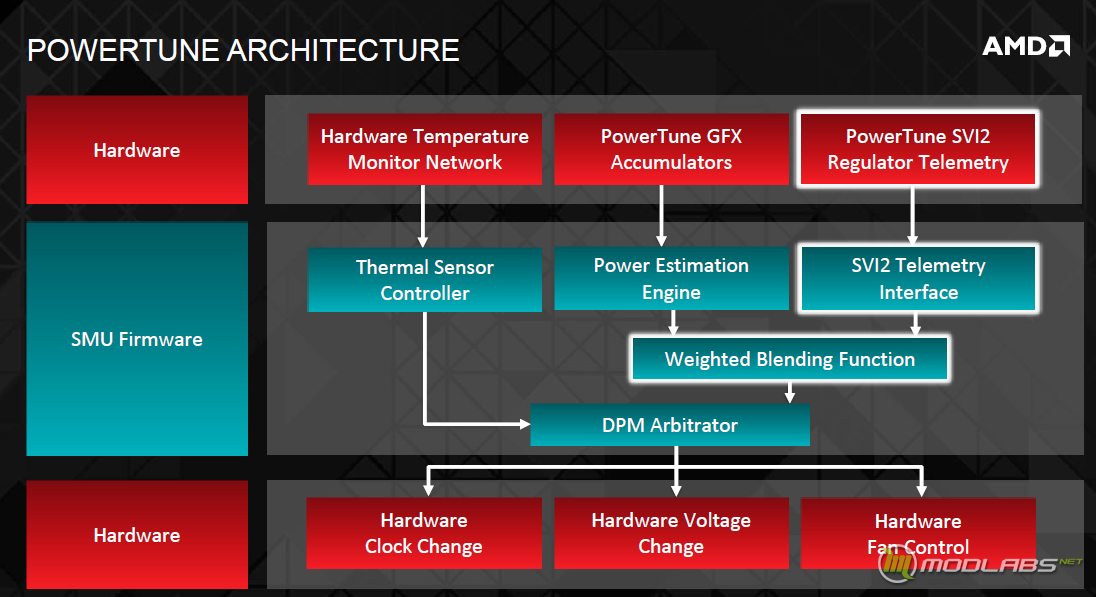 POWERTUNE ARCHITECTURE

AMD

Hardware

Hardware Temperature Monitor Network

PowerTune GFX Accumulators

PowerTune SVI2 Regulator Telemetry

SMU Firmware

Thermal Sensor Controller

Power Estimation Engine

SVI2 Telemetry Interface

Weighted Blending Function

DPM Arbitrator

Hardware

Hardware Clock Change

Hardware Voltage Change

Hardware Fan Control

MODLABS.NET